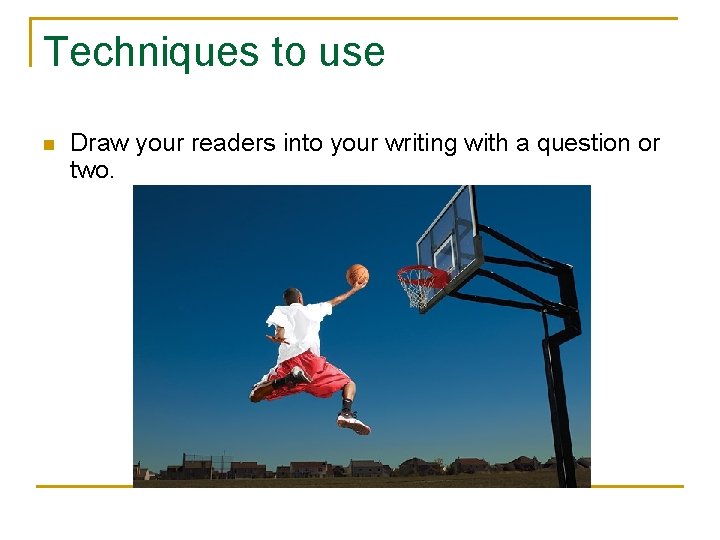 Techniques to use

Draw your readers into your writing with a question or two.